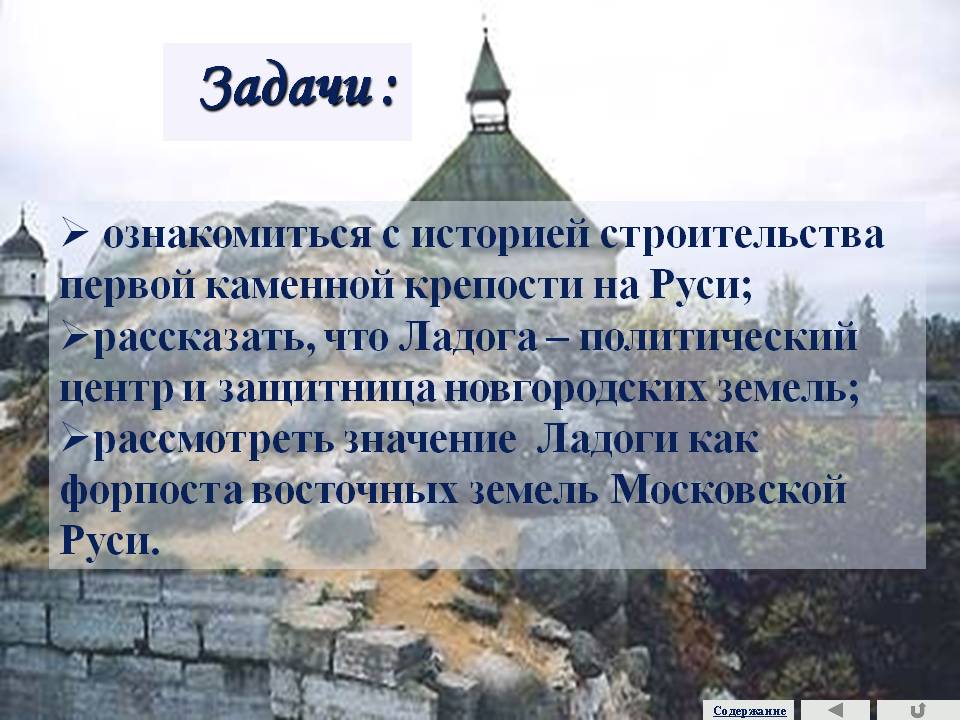 Задачи :

➢ ознакомиться с историей строительства первой каменной крепости на Руси;
➢рассказать, что Ладога – политический центр и защитница новгородских земель;
➢рассмотреть значение Ладоги как форпоста восточных земель Московской Руси.

Содержание